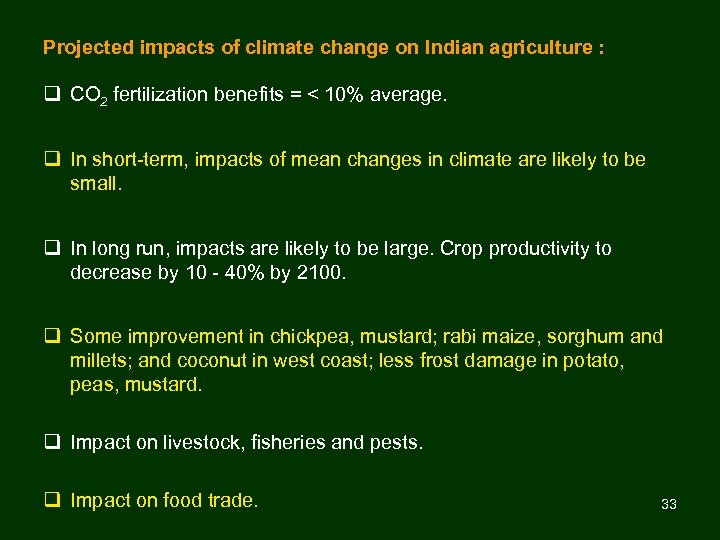 Projected impacts of climate change on Indian agriculture :

❑ $CO_2$ fertilization benefits = < 10% average.

❑ In short-term, impacts of mean changes in climate are likely to be small.

❑ In long run, impacts are likely to be large. Crop productivity to decrease by 10 - 40% by 2100.

❑ Some improvement in chickpea, mustard; rabi maize, sorghum and millets; and coconut in west coast; less frost damage in potato, peas, mustard.

❑ Impact on livestock, fisheries and pests.

❑ Impact on food trade.

33